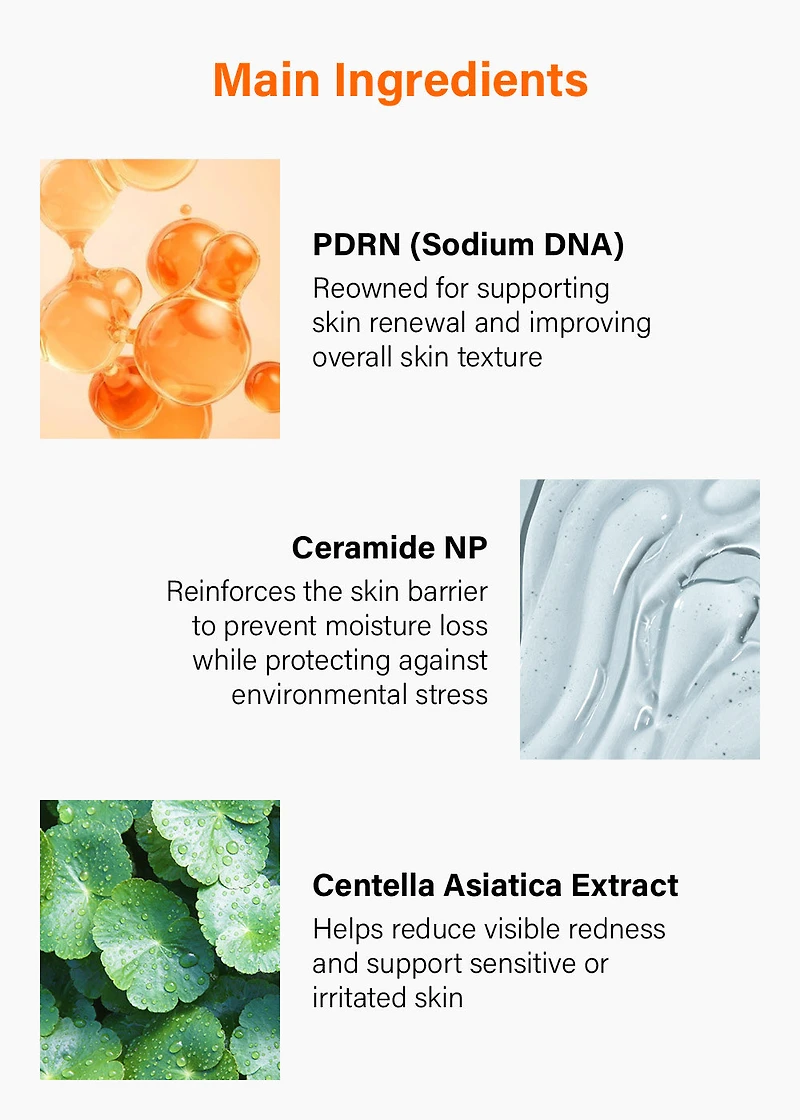 Main Ingredients

PDRN (Sodium DNA)
Reowned for supporting skin renewal and improving overall skin texture

Ceramide NP
Reinforces the skin barrier to prevent moisture loss while protecting against environmental stress

Centella Asiatica Extract
Helps reduce visible redness and support sensitive or irritated skin